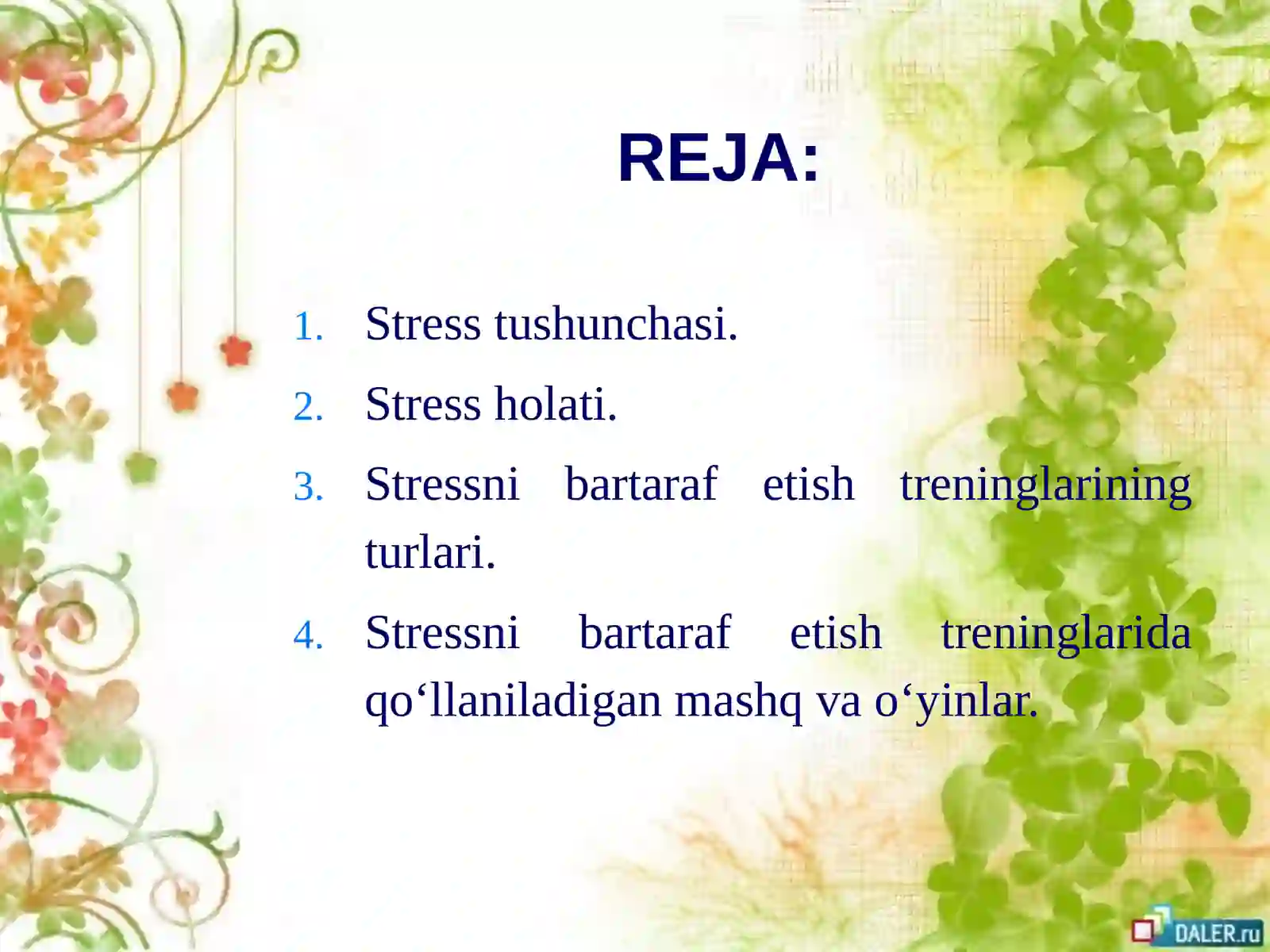 REJA:

1. Stress tushunchasi.
2. Stress holati.
3. Stressni bartaraf etish treninglarining turlari.
4. Stressni bartaraf etish treninglarida qo‘llaniladigan mashq va o‘yinlar.

DALER.ru